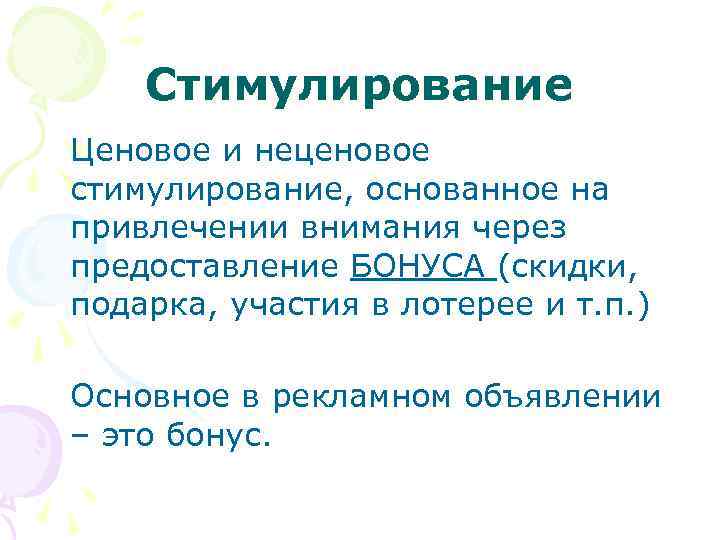 Стимулирование

Ценовое и неценовое стимулирование, основанное на привлечении внимания через предоставление БОНУСА (скидки, подарка, участия в лотерее и т.п.)

Основное в рекламном объявлении – это бонус.